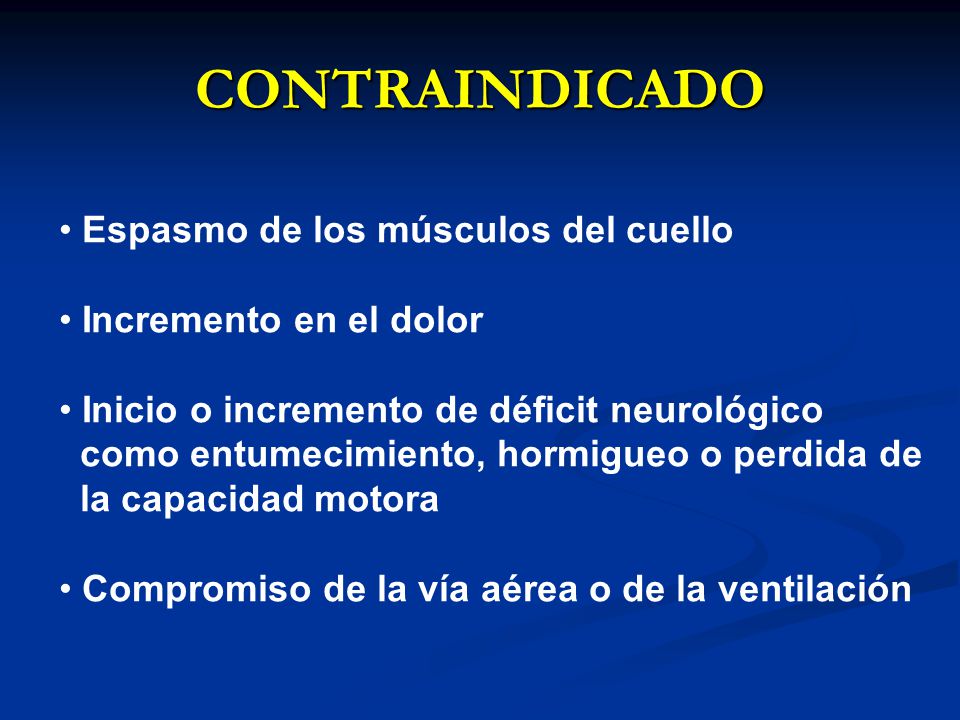 CONTRAINDICADO

• Espasmo de los músculos del cuello

• Incremento en el dolor

• Inicio o incremento de déficit neurológico como entumecimiento, hormigueo o perdida de la capacidad motora

• Compromiso de la vía aérea o de la ventilación